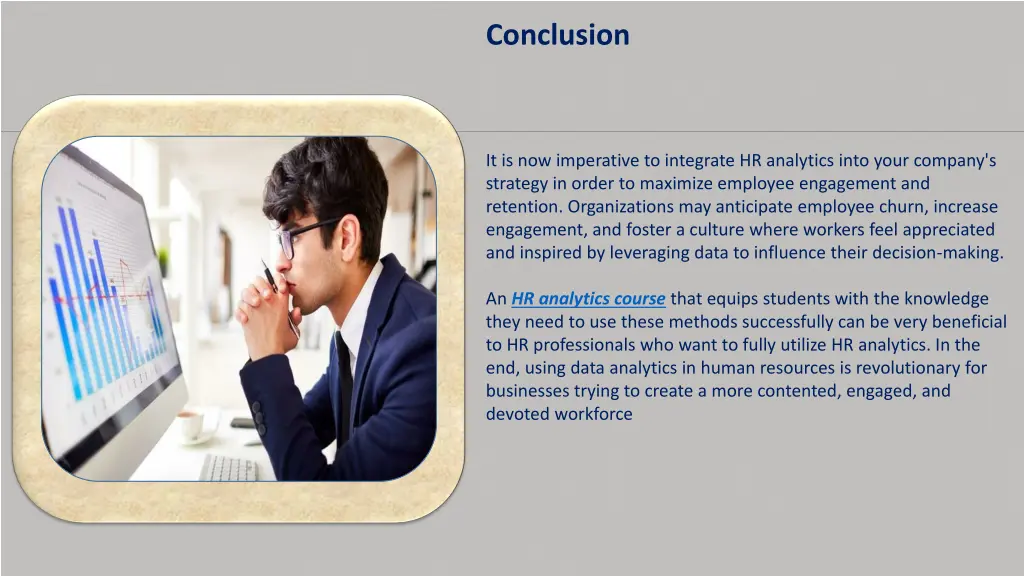 Conclusion

It is now imperative to integrate HR analytics into your company's strategy in order to maximize employee engagement and retention. Organizations may anticipate employee churn, increase engagement, and foster a culture where workers feel appreciated and inspired by leveraging data to influence their decision-making.

An HR analytics course that equips students with the knowledge they need to use these methods successfully can be very beneficial to HR professionals who want to fully utilize HR analytics. In the end, using data analytics in human resources is revolutionary for businesses trying to create a more contented, engaged, and devoted workforce